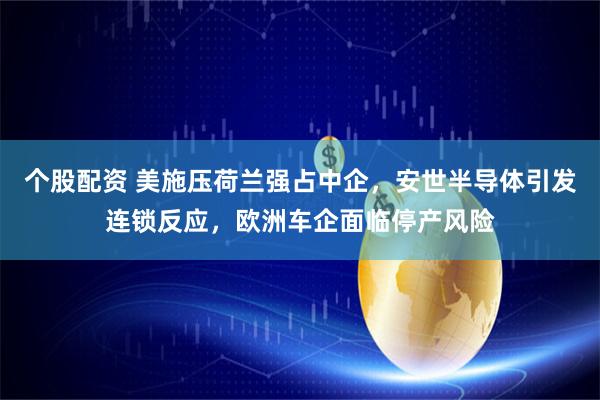 个股配资 美施压荷兰强占中企，安世半导体引发连锁反应，欧洲车企面临停产风险

$